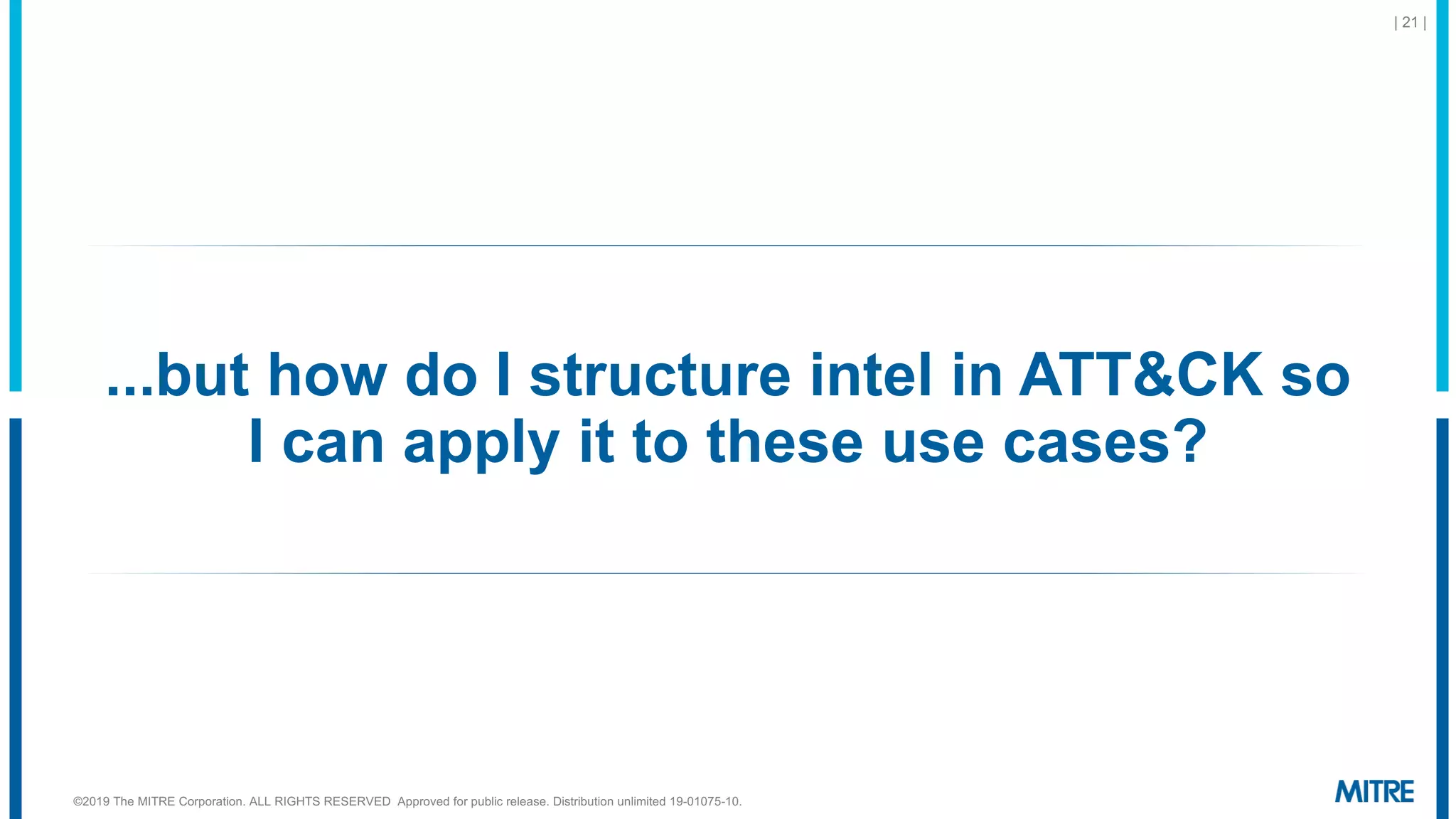 | 21 |

...but how do I structure intel in ATT&CK so I can apply it to these use cases?

©2019 The MITRE Corporation. ALL RIGHTS RESERVED Approved for public release. Distribution unlimited 19-01075-10.

MITRE